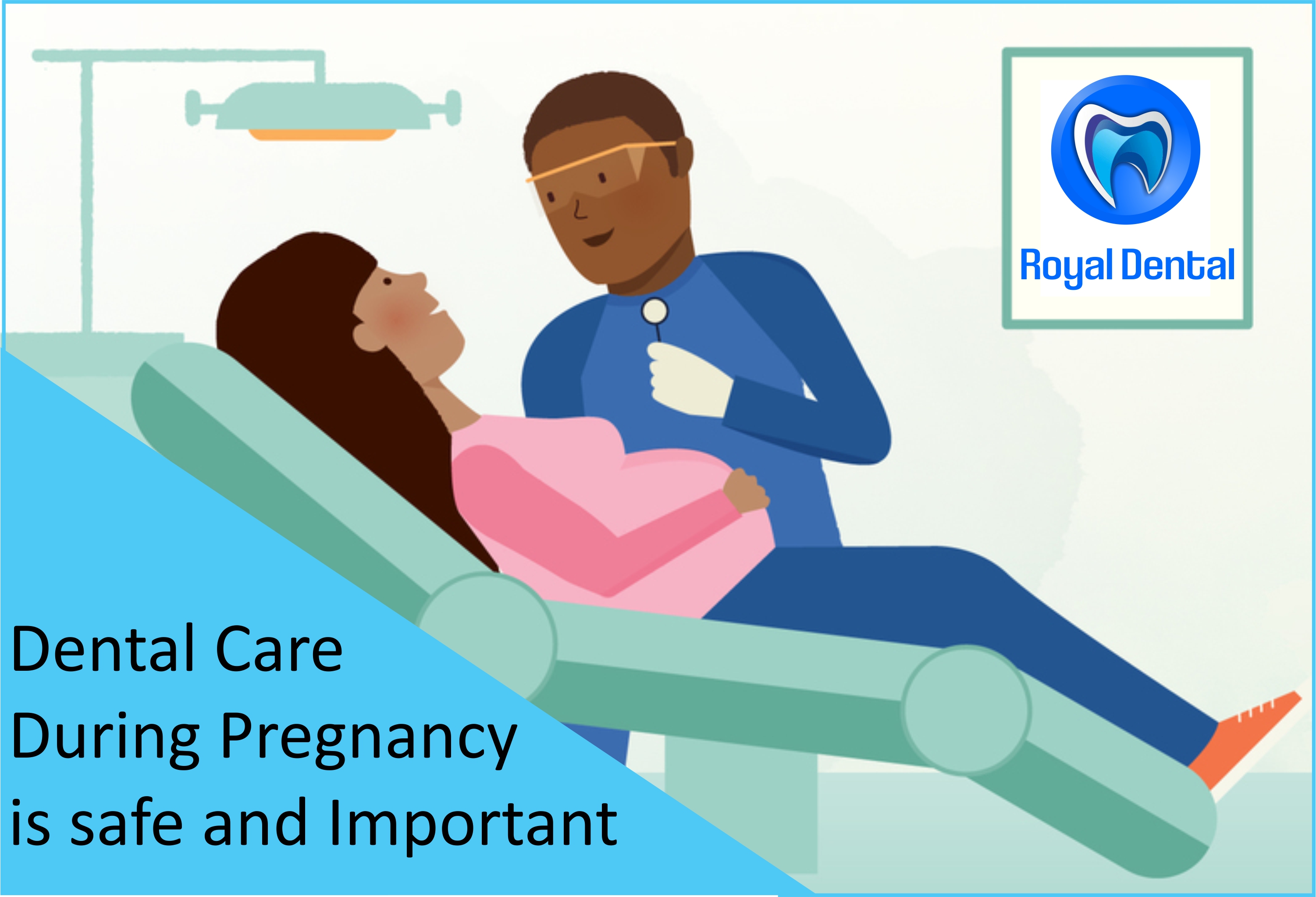 Royal Dental

Dental Care
During Pregnancy
is safe and Important